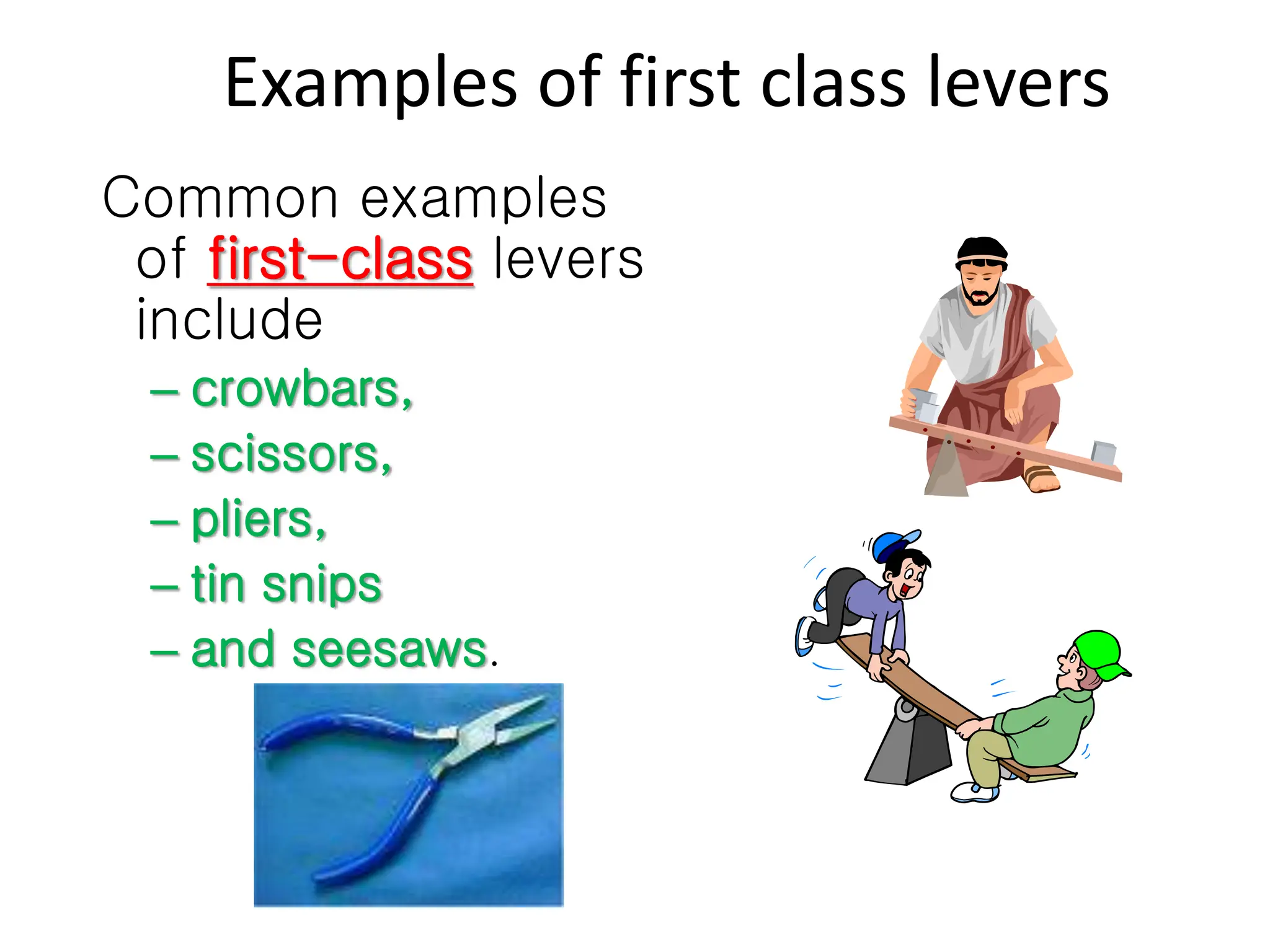 Examples of first class levers

Common examples of first-class levers include

– crowbars,
– scissors,
– pliers,
– tin snips
– and seesaws.